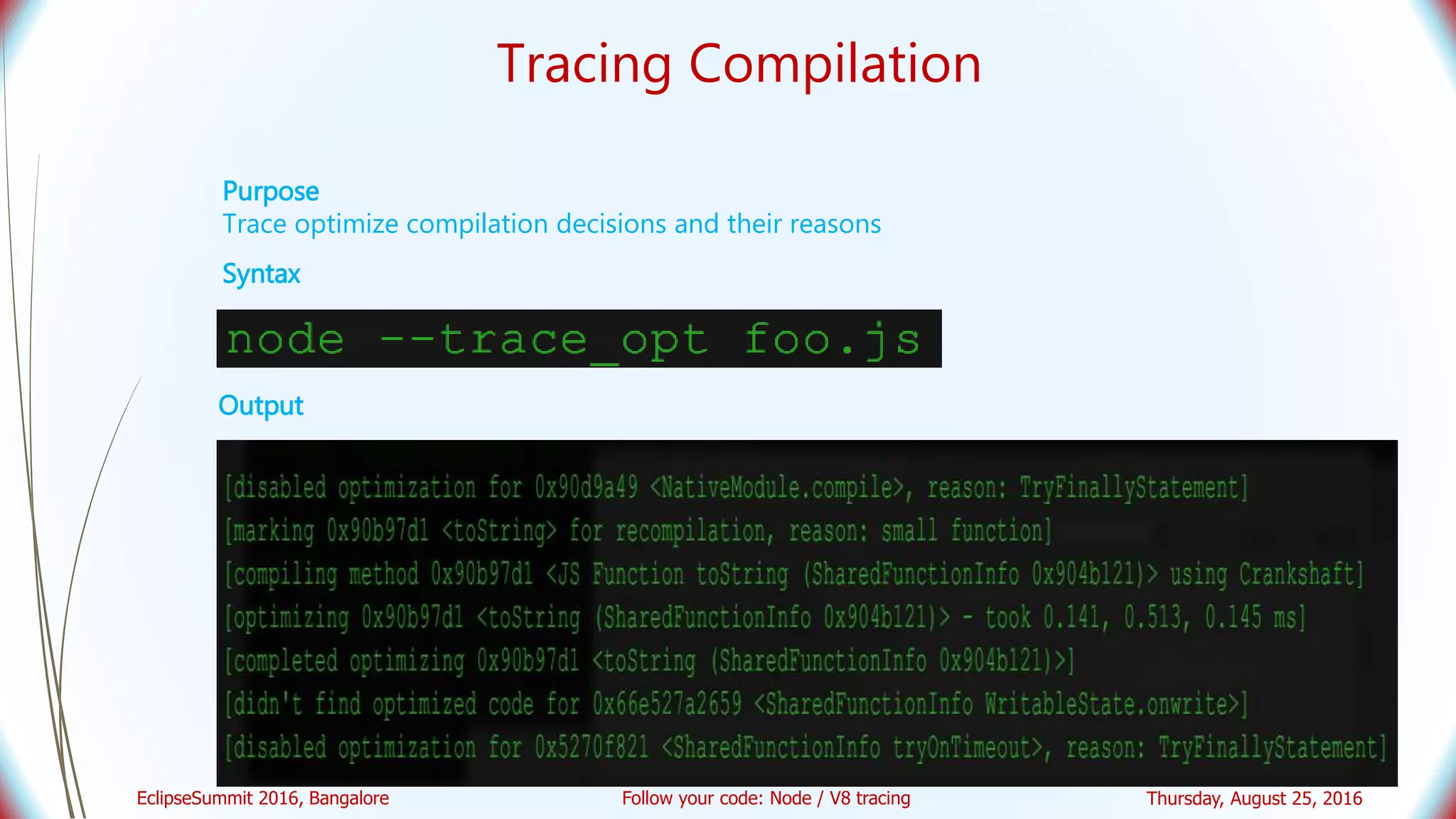 Tracing Compilation

Purpose
Trace optimize compilation decisions and their reasons

Syntax

node --trace_opt foo.js

Output

[disabled optimization for 0x90d9a49 <NativeModule.compile>, reason: TryFinallyStatement]
[marking 0x90b97d1 <toString> for recompilation, reason: small function]
[compiling method 0x90b97d1 <JS Function toString (SharedFunctionInfo 0x904b121)> using Crankshaft]
[optimizing 0x90b97d1 <toString (SharedFunctionInfo 0x904b121)> - took 0.141, 0.513, 0.145 ms]
[completed optimizing 0x90b97d1 <toString (SharedFunctionInfo 0x904b121)>]
[didn't find optimized code for 0x66e527a2659 <SharedFunctionInfo WritableState.onwrite>]
[disabled optimization for 0x5270f821 <SharedFunctionInfo tryOnTimeout>, reason: TryFinallyStatement]

EclipseSummit 2016, Bangalore
Follow your code: Node / V8 tracing
Thursday, August 25, 2016